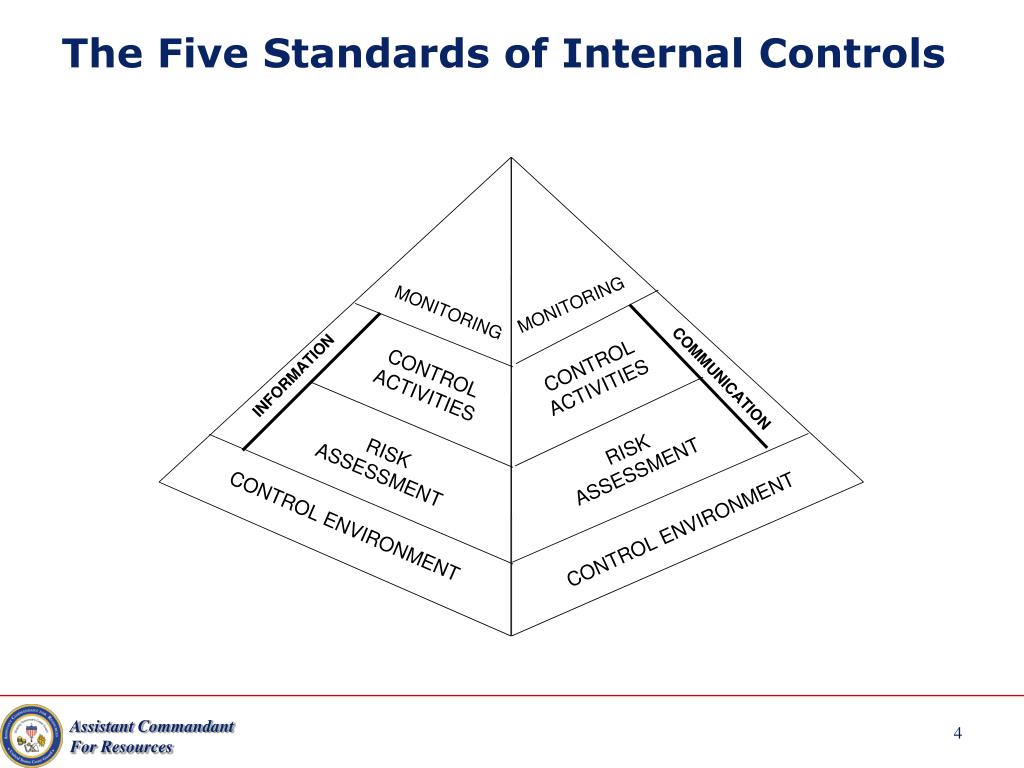 The Five Standards of Internal Controls

MONITORING

MONITORING

INFORMATION

CONTROL ACTIVITIES

CONTROL ACTIVITIES

COMMUNICATION

RISK ASSESSMENT

RISK ASSESSMENT

CONTROL ENVIRONMENT

CONTROL ENVIRONMENT

Assistant Commandant For Resources

4